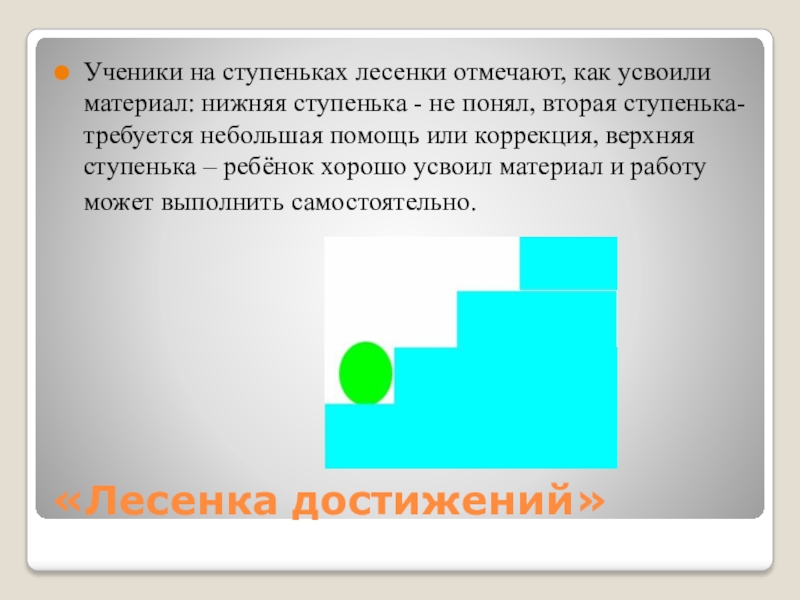 Ученики на ступеньках лесенки отмечают, как усвоили материал: нижняя ступенька - не понял, вторая ступенька- требуется небольшая помощь или коррекция, верхняя ступенька – ребёнок хорошо усвоил материал и работу может выполнить самостоятельно.

«Лесенка достижений»